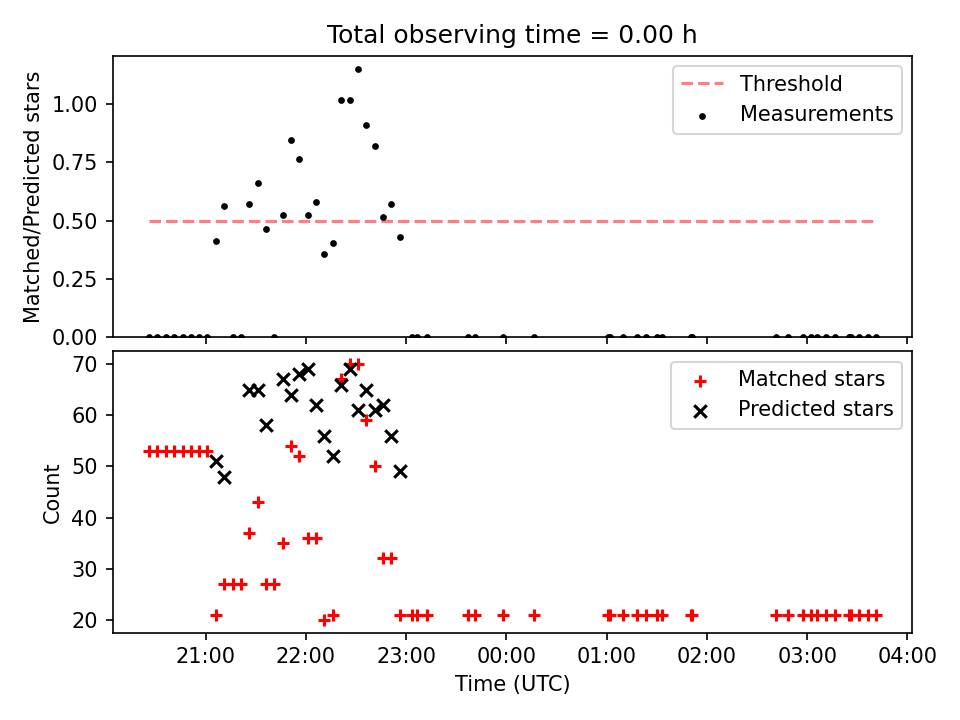 Total observing time = 0.00 h

Matched/Predicted stars

1.00
0.75
0.50
0.25
0.00

Threshold
Measurements

Count

70
60
50
40
30
20

Matched stars
Predicted stars

21:00
22:00
23:00
00:00
01:00
02:00
03:00
04:00

Time (UTC)